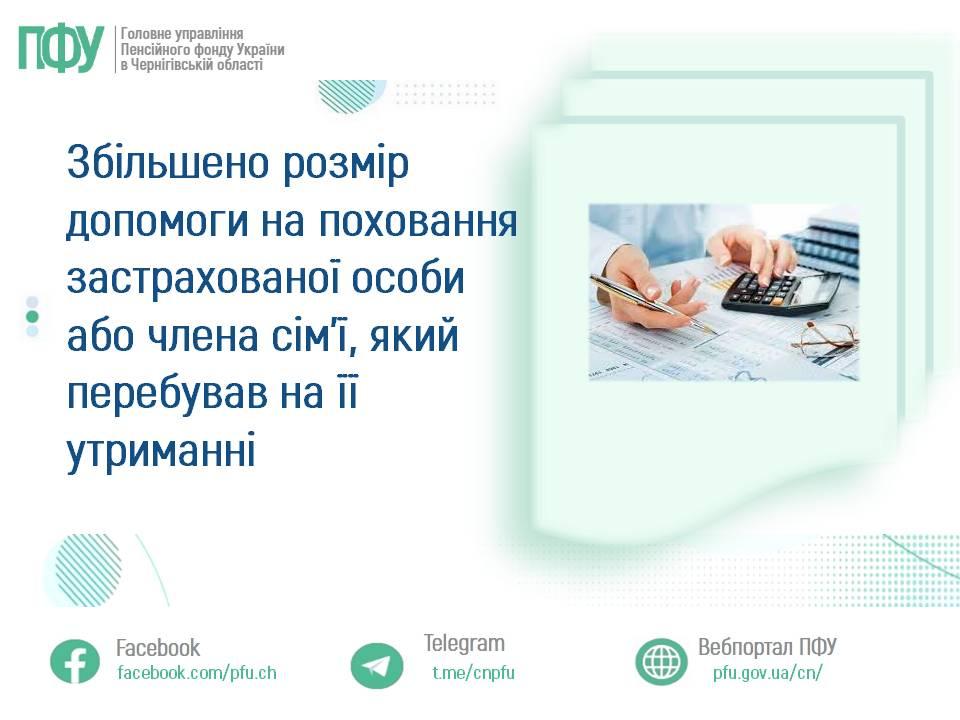 ПФУ Головне управління Пенсійного фонду України в Чернігівській області

Збільшено розмір допомоги на поховання застрахованої особи або члена сім'ї, який перебував на її утриманні

Facebook
facebook.com/pfu.ch

Telegram
t.me/cnpfu

Вебпортал ПФУ
pfu.gov.ua/cn/